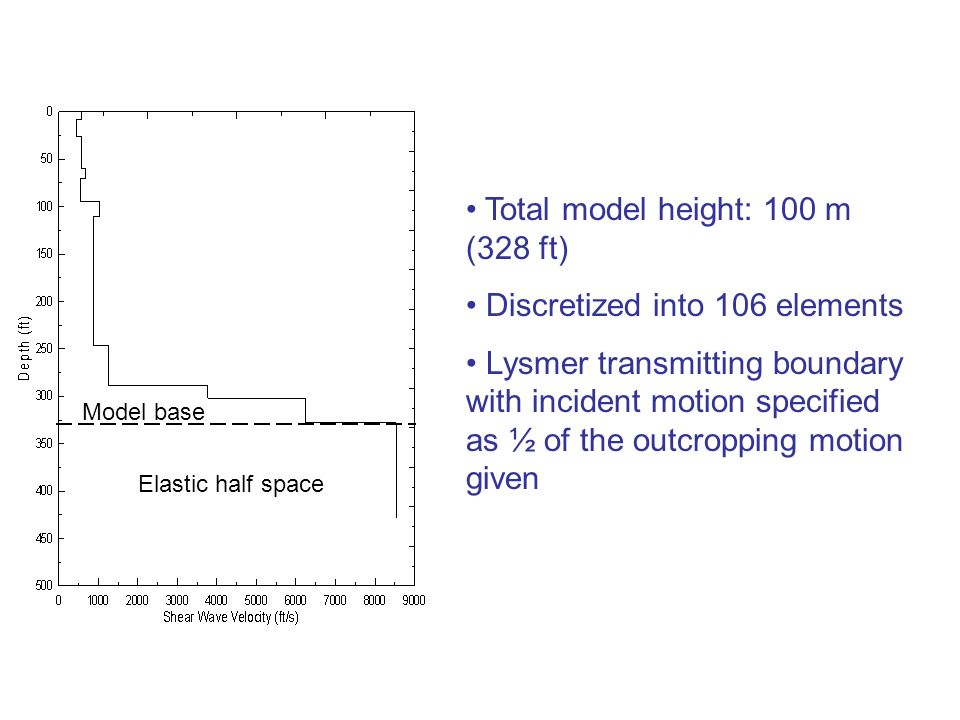 0
50
100
150
200
250
300
350
400
450
500
Depth (ft)
Model base
Elastic half space
0 1000 2000 3000 4000 5000 6000 7000 8000 9000
Shear Wave Velocity (ft/s)

• Total model height: 100 m (328 ft)

• Discretized into 106 elements

• Lysmer transmitting boundary with incident motion specified as ½ of the outcropping motion given